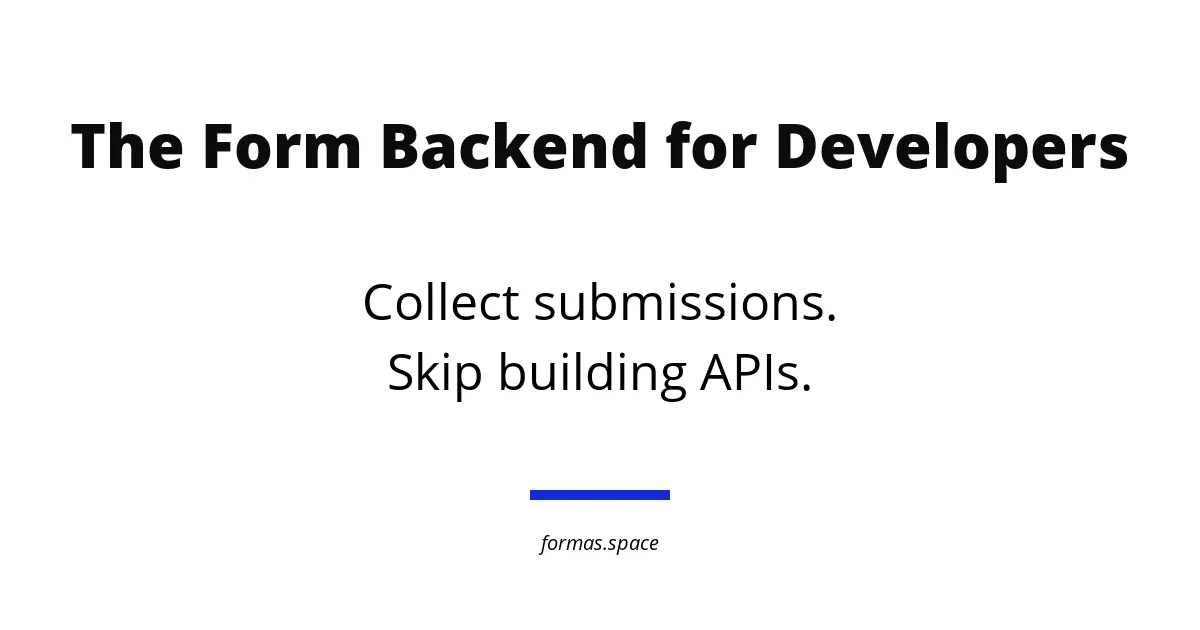 The Form Backend for Developers

Collect submissions.
Skip building APIs.

formas.space